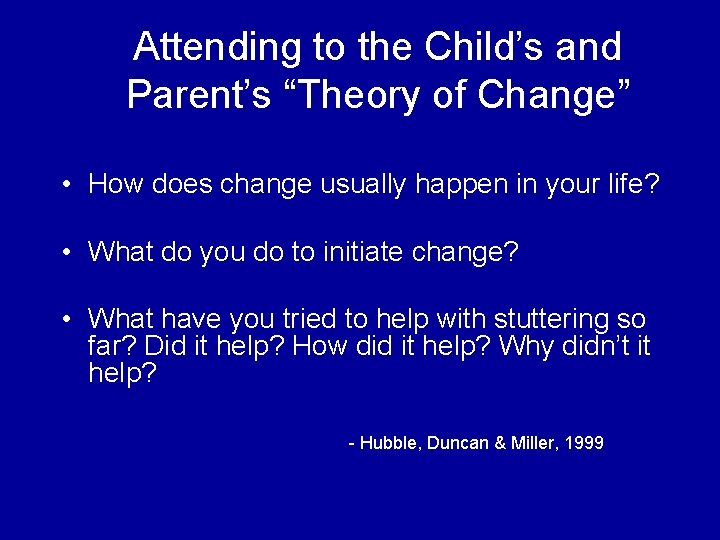 Attending to the Child’s and Parent’s “Theory of Change”

• How does change usually happen in your life?

• What do you do to initiate change?

• What have you tried to help with stuttering so far? Did it help? How did it help? Why didn’t it help?

- Hubble, Duncan & Miller, 1999